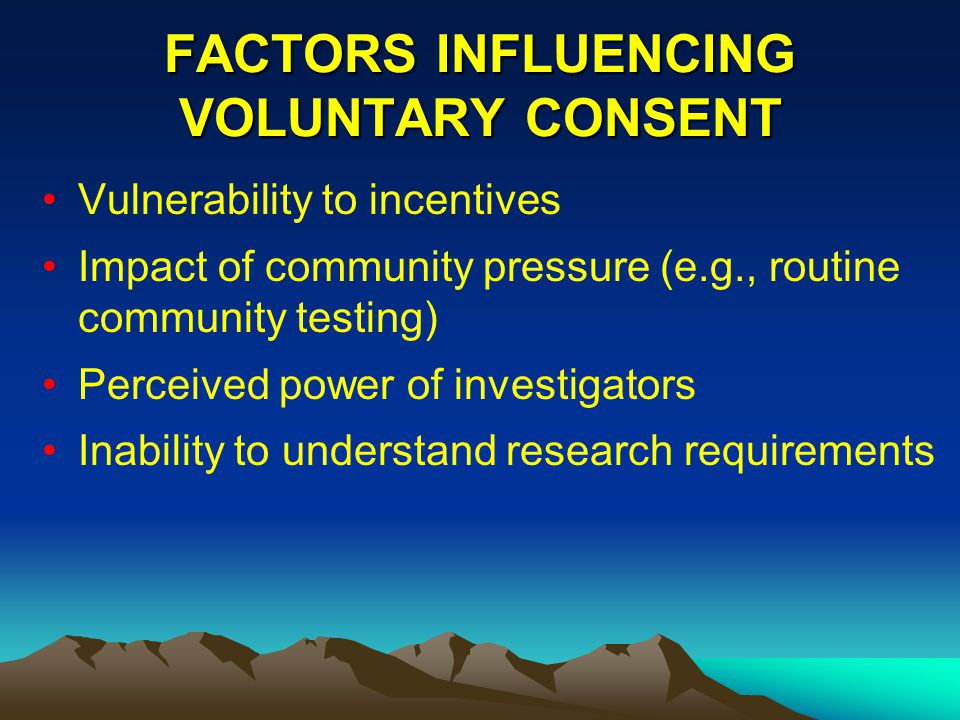 FACTORS INFLUENCING VOLUNTARY CONSENT

• Vulnerability to incentives
• Impact of community pressure (e.g., routine community testing)
• Perceived power of investigators
• Inability to understand research requirements